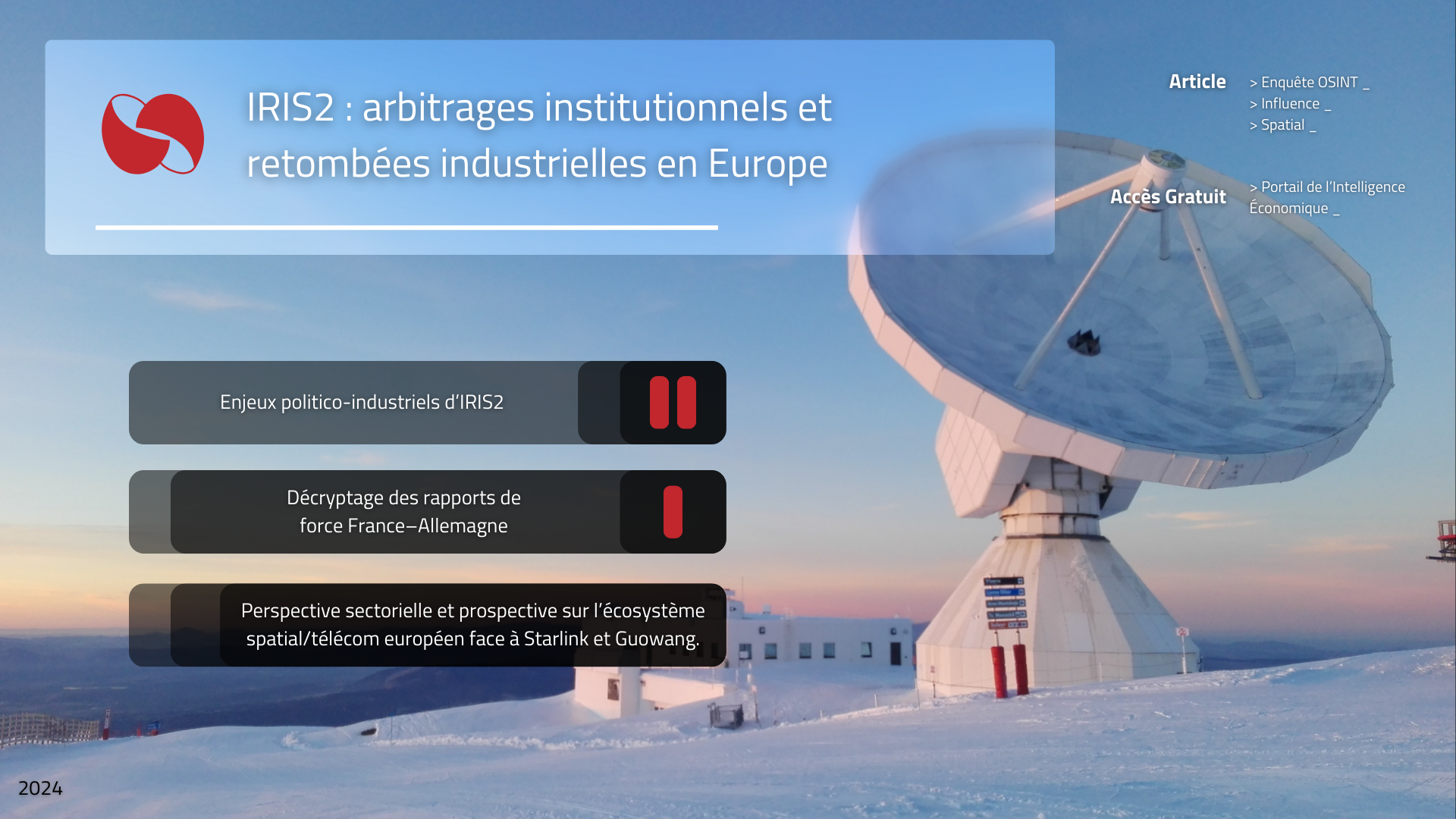 IRIS2 : arbitrages institutionnels et retombées industrielles en Europe

Article

> Enquête OSINT _
> Influence _
> Spatial _

Accès Gratuit

> Portail de l'Intelligence Économique _

Enjeux politico-industriels d'IRIS2

Décryptage des rapports de force France–Allemagne

Perspective sectorielle et prospective sur l'écosystème spatial/télécom européen face à Starlink et Guowang.

2024